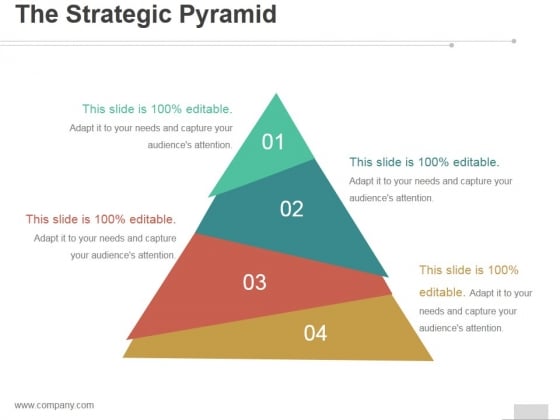 The Strategic Pyramid

This slide is 100% editable.
Adapt it to your needs and capture your audience's attention.

01

This slide is 100% editable.
Adapt it to your needs and capture your audience's attention.

02

This slide is 100% editable.
Adapt it to your needs and capture your audience's attention.

03

This slide is 100% editable. Adapt it to your needs and capture your audience's attention.

04

www.company.com